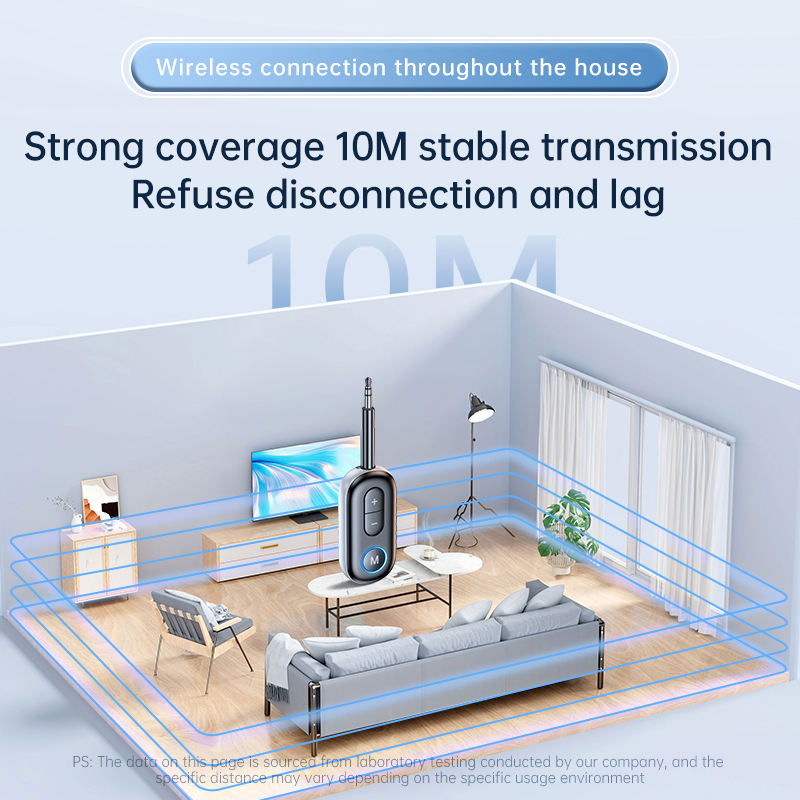 Wireless connection throughout the house

Strong coverage 10M stable transmission
Refuse disconnection and lag

10M

+
−
M

PS: The data on this page is sourced from laboratory testing conducted by our company, and the specific distance may vary depending on the specific usage environment